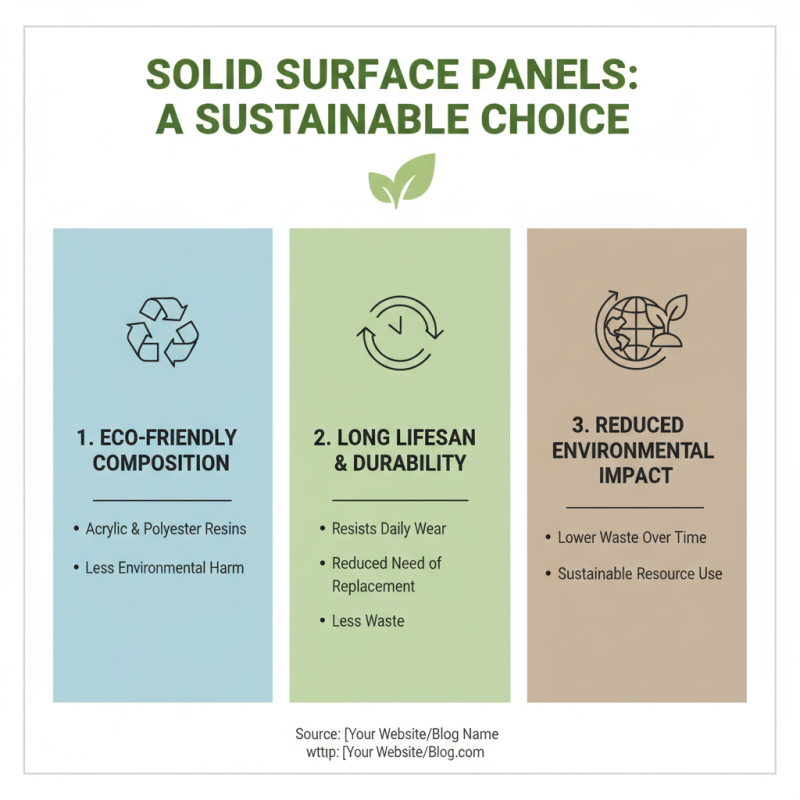 SOLID SURFACE PANELS: A SUSTAINABLE CHOICE

1. ECO-FRIENDLY COMPOSITION

• Acrylic & Polyester Resins
• Less Environmental Harm

2. LONG LIFESAN & DURABILITY

• Resists Daily Wear
• Reduced Need of Replacement
• Less Waste

3. REDUCED ENVIRONMENTAL IMPACT

• Lower Waste Over Time
• Sustainable Resource Use

Source: [Your Website/Blog Name
wttp: [Your Website/Blog.com